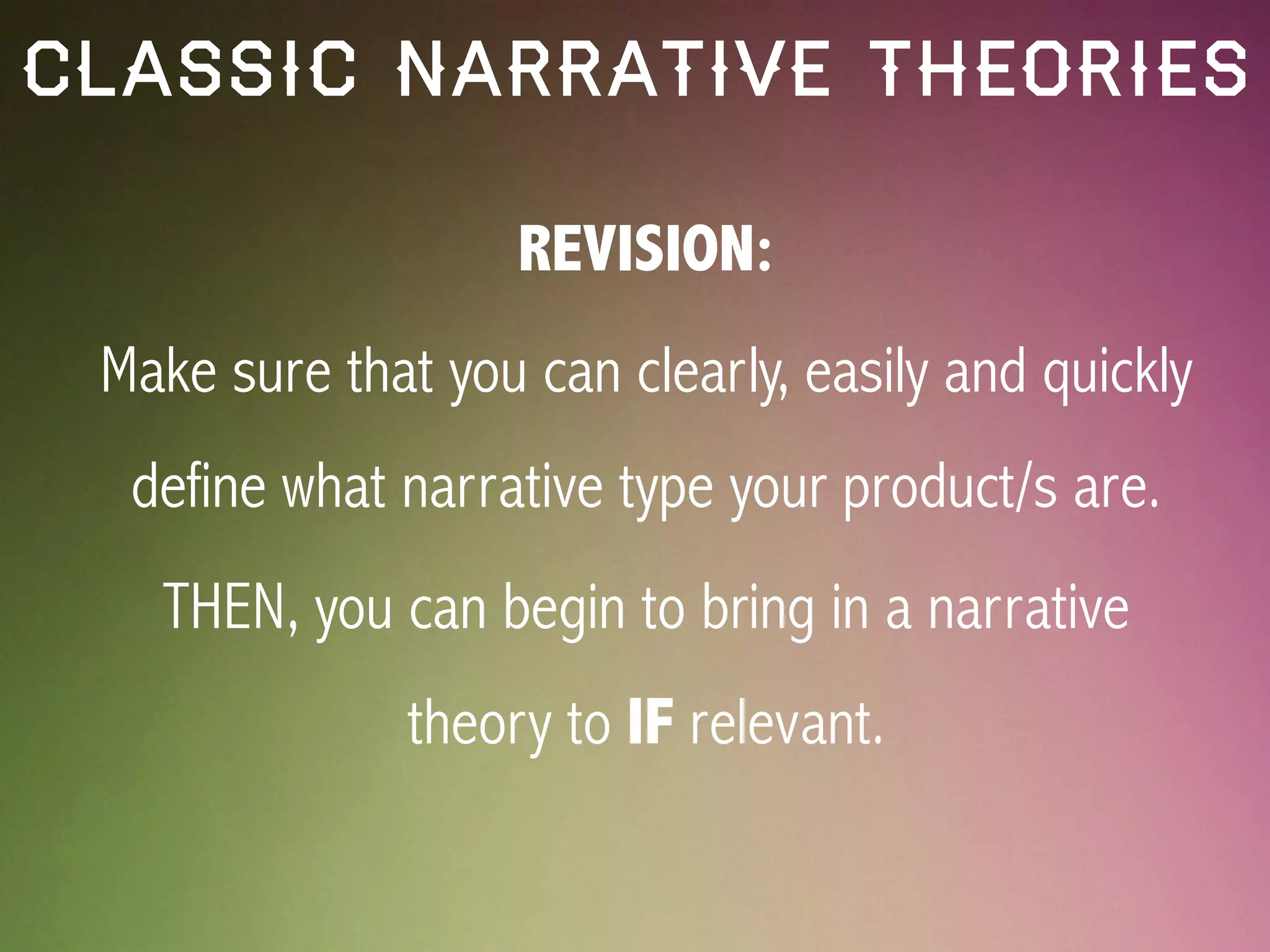 CLASSIC NARRATIVE THEORIES

REVISION:

Make sure that you can clearly, easily and quickly define what narrative type your product/s are.

THEN, you can begin to bring in a narrative theory to IF relevant.